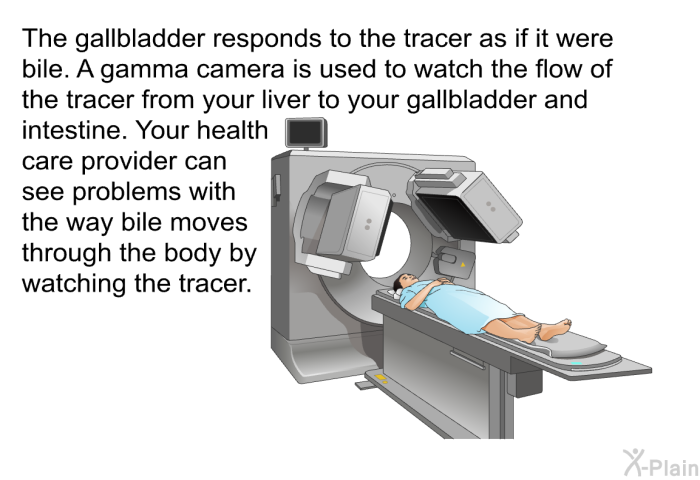 The gallbladder responds to the tracer as if it were bile. A gamma camera is used to watch the flow of the tracer from your liver to your gallbladder and intestine. Your health care provider can see problems with the way bile moves through the body by watching the tracer.

X-Plain